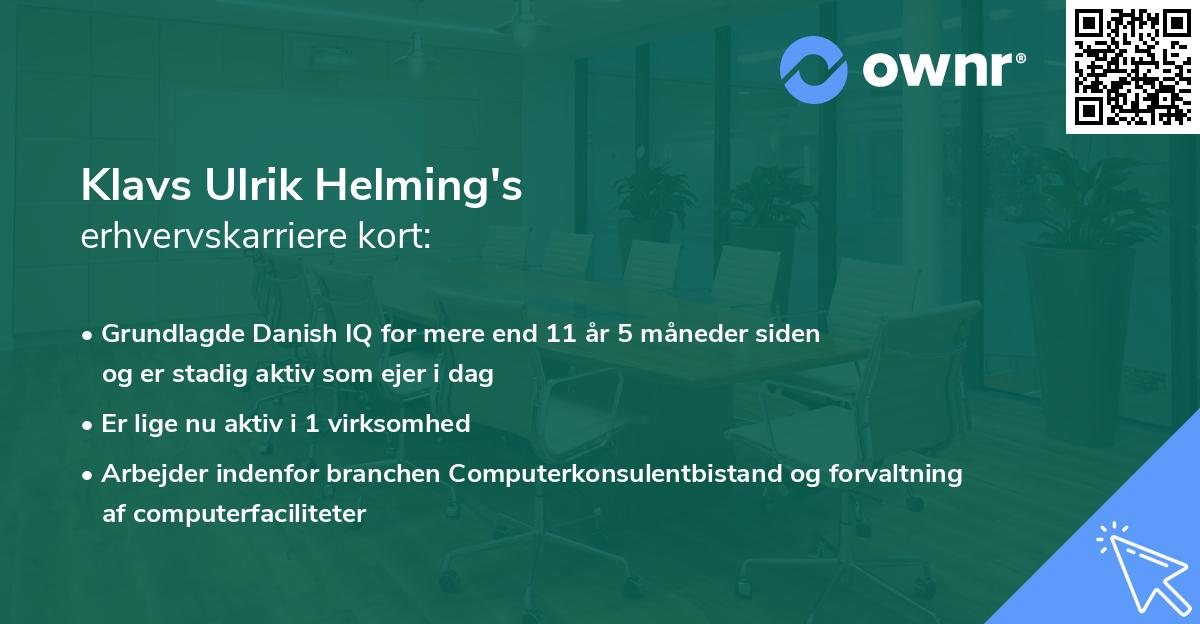 ownr®

Klavs Ulrik Helming's
erhvervskarriere kort:

• Grundlagde Danish IQ for mere end 11 år 5 måneder siden og er stadig aktiv som ejer i dag

• Er lige nu aktiv i 1 virksomhed

• Arbejder indenfor branchen Computerkonsulentbistand og forvaltning af computerfaciliteter